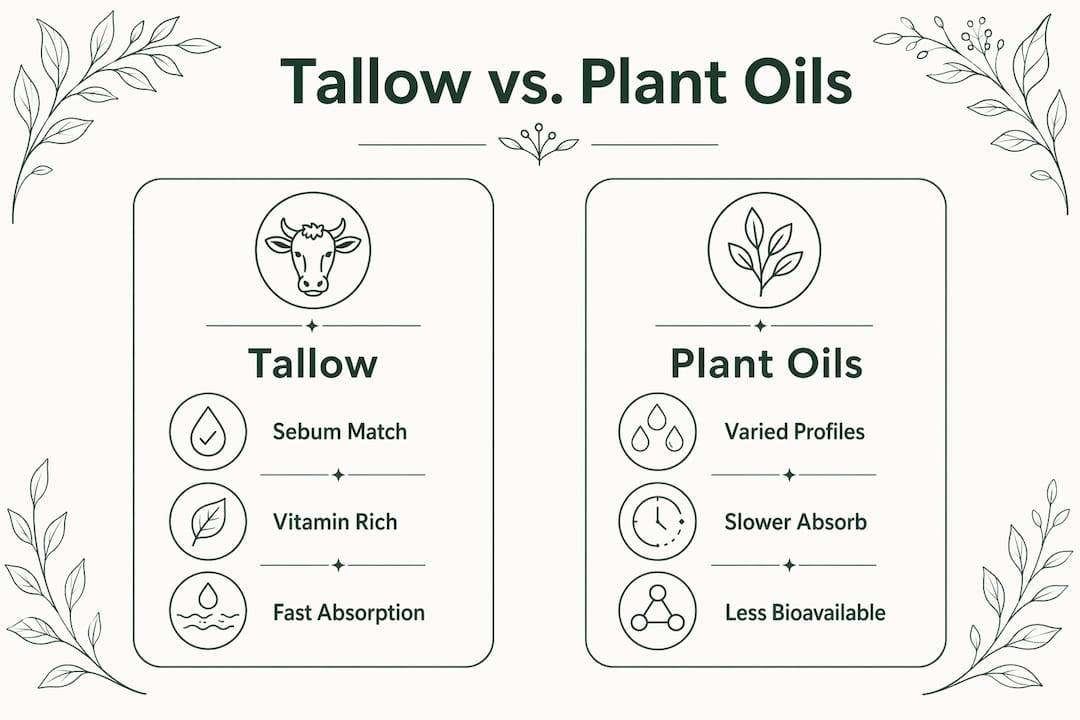 Tallow vs. Plant Oils

Tallow

Sebum Match

Vitamin Rich

Fast Absorption

Plant Oils

Varied Profiles

Slower Absorb

Less Bioavailable